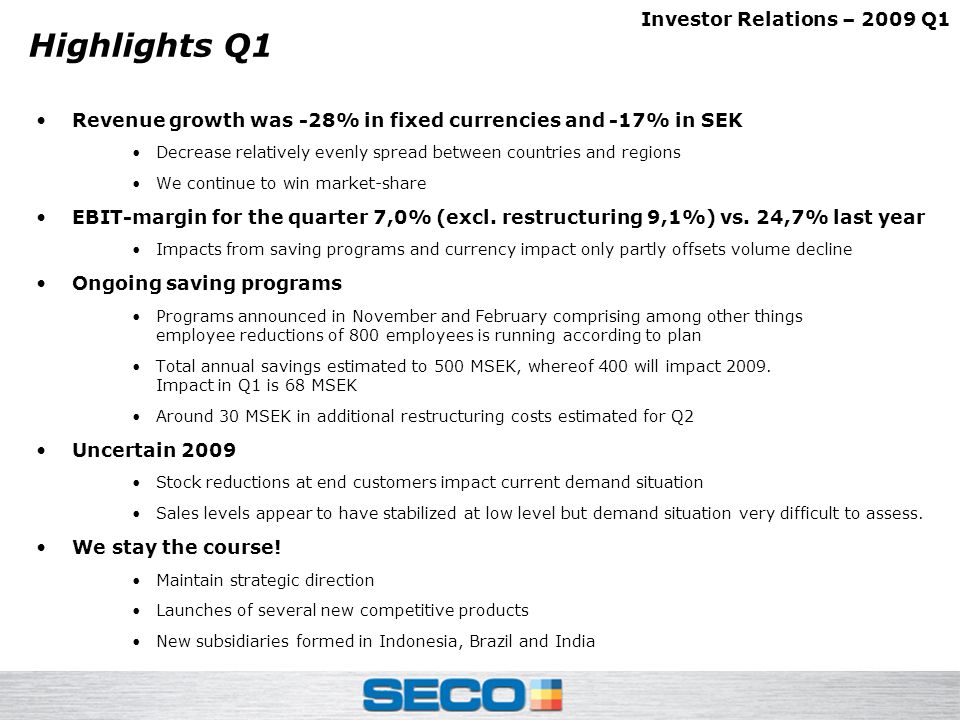 Investor Relations – 2009 Q1

Highlights Q1

• Revenue growth was -28% in fixed currencies and -17% in SEK
  • Decrease relatively evenly spread between countries and regions
  • We continue to win market-share
• EBIT-margin for the quarter 7,0% (excl. restructuring 9,1%) vs. 24,7% last year
  • Impacts from saving programs and currency impact only partly offsets volume decline
• Ongoing saving programs
  • Programs announced in November and February comprising among other things employee reductions of 800 employees is running according to plan
  • Total annual savings estimated to 500 MSEK, whereof 400 will impact 2009. Impact in Q1 is 68 MSEK
  • Around 30 MSEK in additional restructuring costs estimated for Q2
• Uncertain 2009
  • Stock reductions at end customers impact current demand situation
  • Sales levels appear to have stabilized at low level but demand situation very difficult to assess.
• We stay the course!
  • Maintain strategic direction
  • Launches of several new competitive products
  • New subsidiaries formed in Indonesia, Brazil and India

SECO